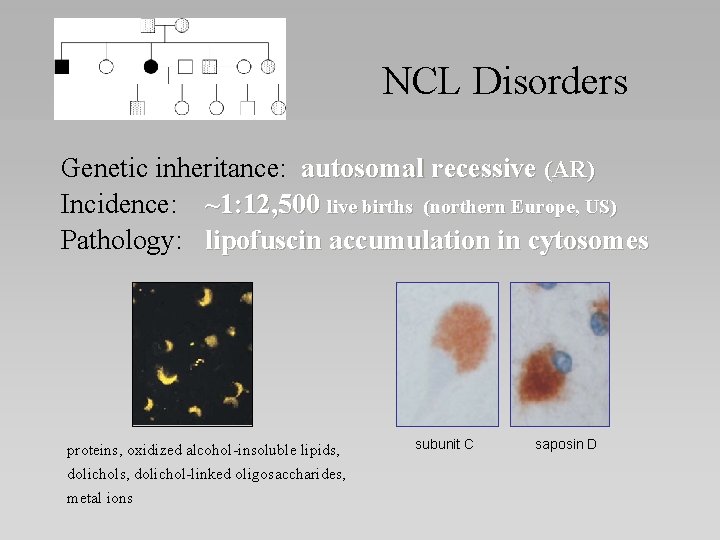 NCL Disorders

Genetic inheritance: autosomal recessive (AR)
Incidence: ~1:12,500 live births (northern Europe, US)
Pathology: lipofuscin accumulation in cytosomes

proteins, oxidized alcohol-insoluble lipids, dolichols, dolichol-linked oligosaccharides, metal ions

subunit C

saposin D